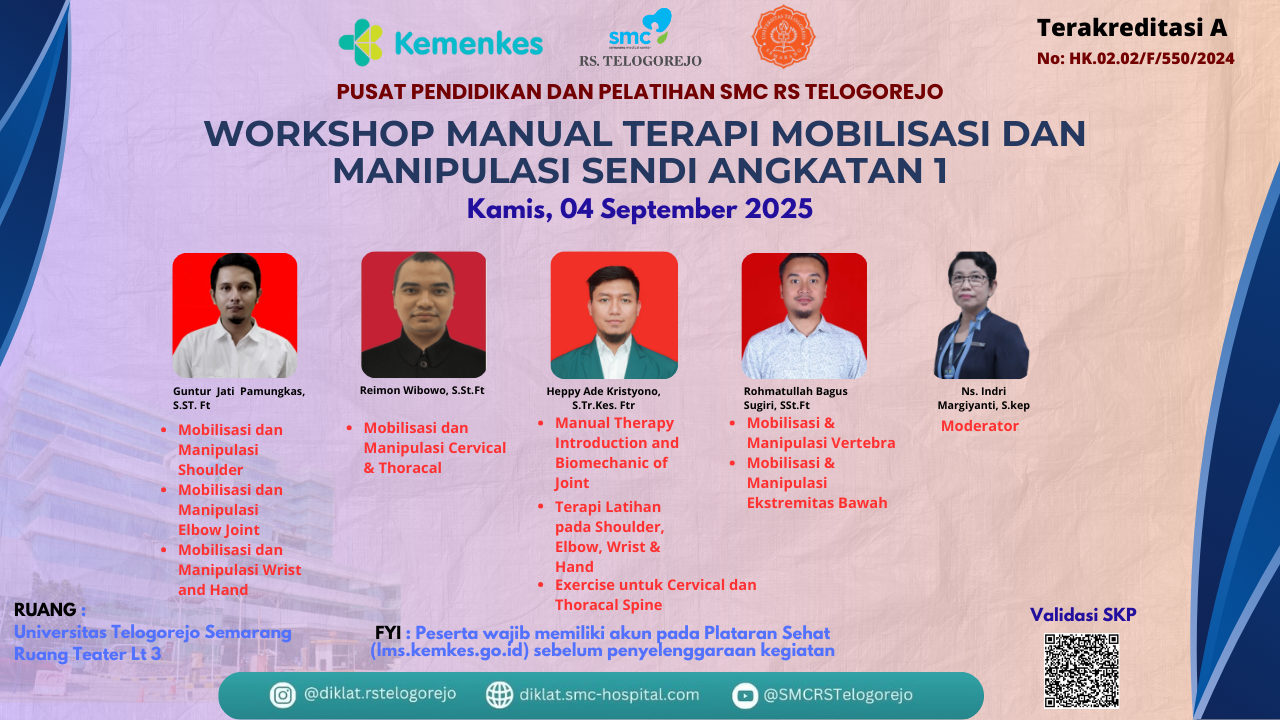 Kemenkes

smc

RS. TELOGOREJO

Terakreditasi A

No: HK.02.02/F/550/2024

PUSAT PENDIDIKAN DAN PELATIHAN SMC RS TELOGOREJO

WORKSHOP MANUAL TERAPI MOBILISASI DAN MANIPULASI SENDI ANGKATAN 1

Kamis, 04 September 2025

Guntur Jati Pamungkas, S.ST. Ft

- Mobilisasi dan Manipulasi Shoulder
- Mobilisasi dan Manipulasi Elbow Joint
- Mobilisasi dan Manipulasi Wrist and Hand

Reimon Wibowo, S.St.Ft

- Mobilisasi dan Manipulasi Cervical & Thoracal

Heppy Ade Kristyono, S.Tr.Kes. Ftr

- Manual Therapy Introduction and Biomechanic of Joint
- Terapi Latihan pada Shoulder, Elbow, Wrist & Hand
- Exercise untuk Cervical dan Thoracal Spine

Rohmatullah Bagus Sugiri, SSt.Ft

- Mobilisasi & Manipulasi Vertebra
- Mobilisasi & Manipulasi Ekstremitas Bawah

Ns. Indri Margiyanti, S.kep

Moderator

RUANG :
Universitas Telogorejo Semarang
Ruang Teater Lt 3

FYI : Peserta wajib memiliki akun pada Plataran Sehat (lms.kemkes.go.id) sebelum penyelenggaraan kegiatan

Validasi SKP

@diklat.rstelogorejo
diklat.smc-hospital.com
@SMCRSTelogorejo